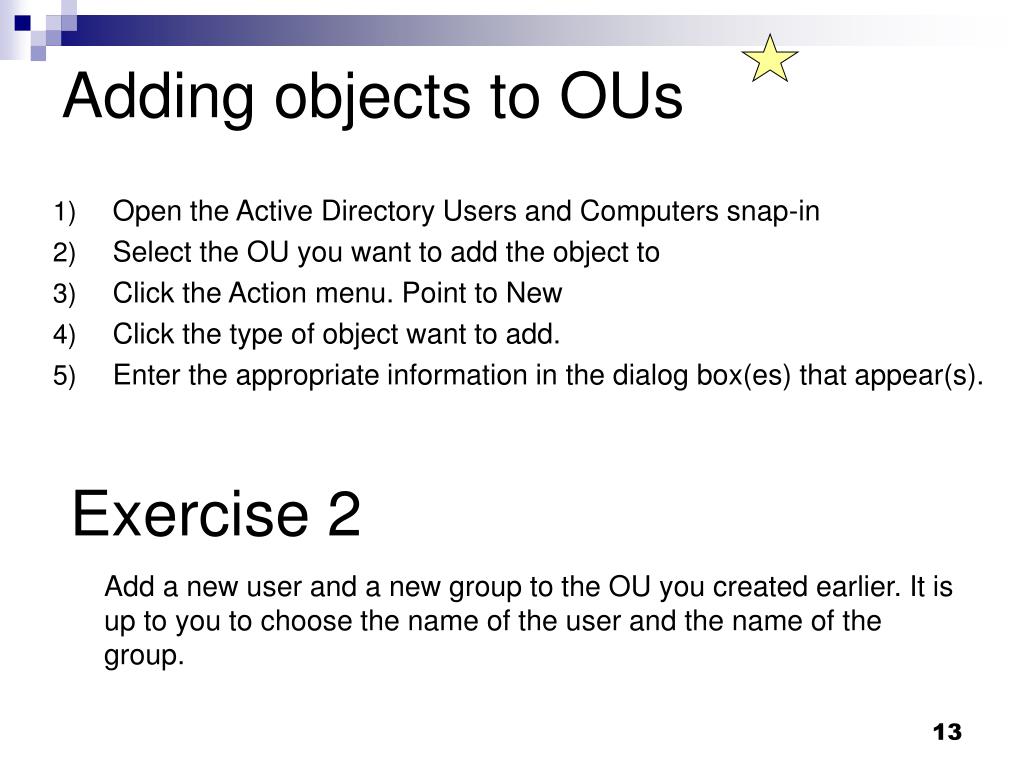 Adding objects to OUs

1) Open the Active Directory Users and Computers snap-in
2) Select the OU you want to add the object to
3) Click the Action menu. Point to New
4) Click the type of object want to add.
5) Enter the appropriate information in the dialog box(es) that appear(s).

Exercise 2

Add a new user and a new group to the OU you created earlier. It is up to you to choose the name of the user and the name of the group.

13